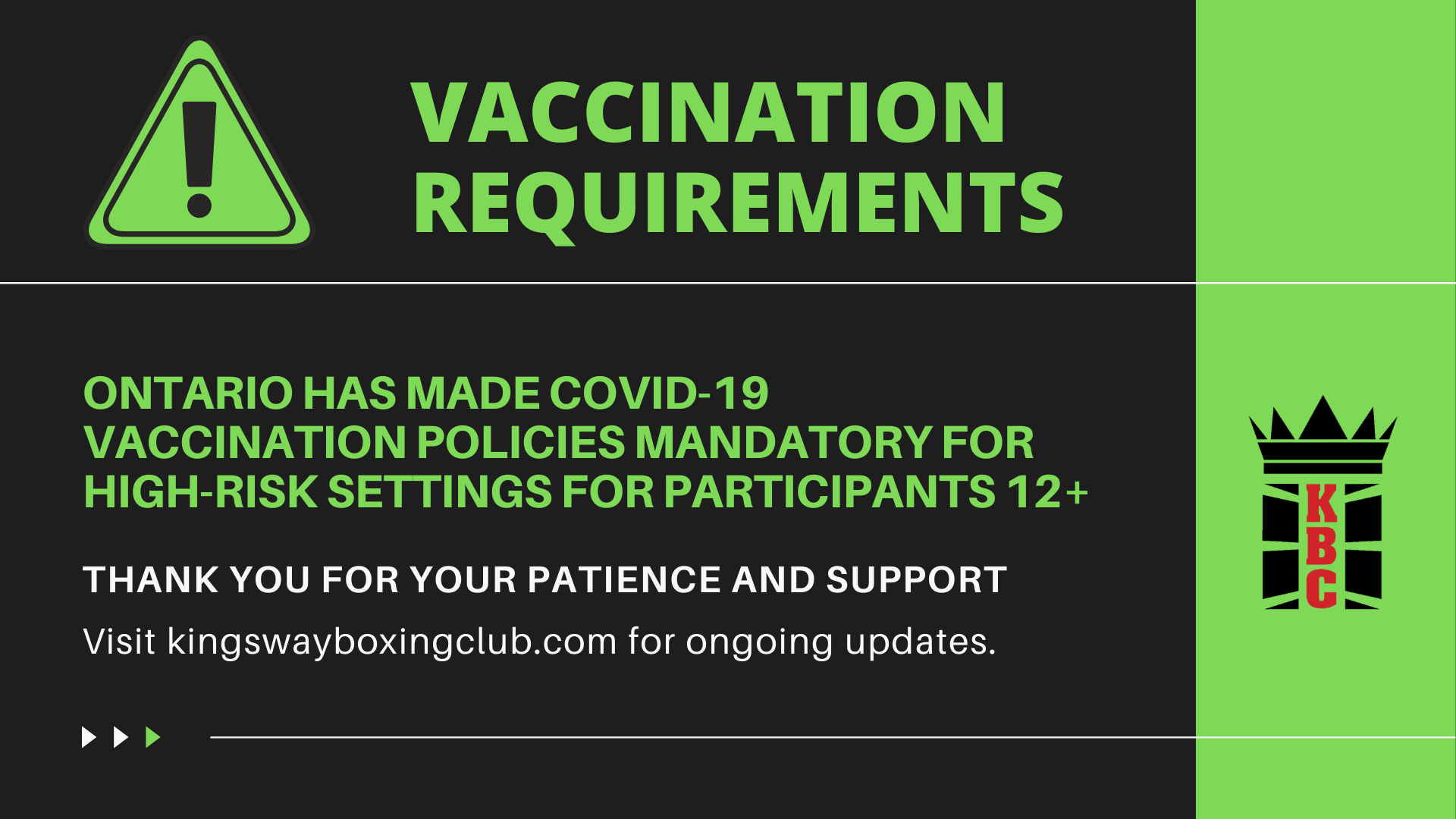 VACCINATION REQUIREMENTS

ONTARIO HAS MADE COVID-19 VACCINATION POLICIES MANDATORY FOR HIGH-RISK SETTINGS FOR PARTICIPANTS 12+

THANK YOU FOR YOUR PATIENCE AND SUPPORT

Visit kingswayboxingclub.com for ongoing updates.

KBC